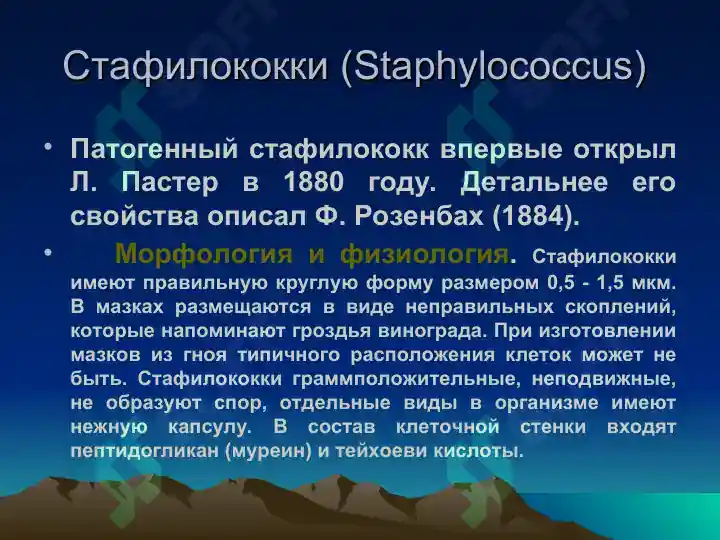 Стафилококки (Staphylococcus)

• Патогенный стафилококк впервые открыл Л. Пастер в 1880 году. Детальнее его свойства описал Ф. Розенбах (1884).

• Морфология и физиология. Стафилококки имеют правильную круглую форму размером 0,5 - 1,5 мкм. В мазках размещаются в виде неправильных скоплений, которые напоминают гроздья винограда. При изготовлении мазков из гноя типичного расположения клеток может не быть. Стафилококки граммположительные, неподвижные, не образуют спор, отдельные виды в организме имеют нежную капсулу. В состав клеточной стенки входят пептидогликан (муреин) и тейхоеви кислоты.